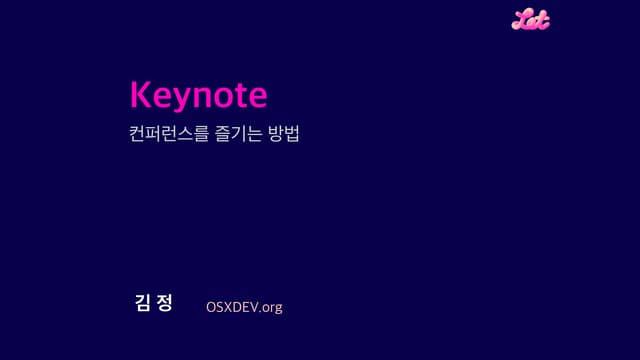 Let

Keynote

컨퍼런스를 즐기는 방법

김 정 OSXDEV.org